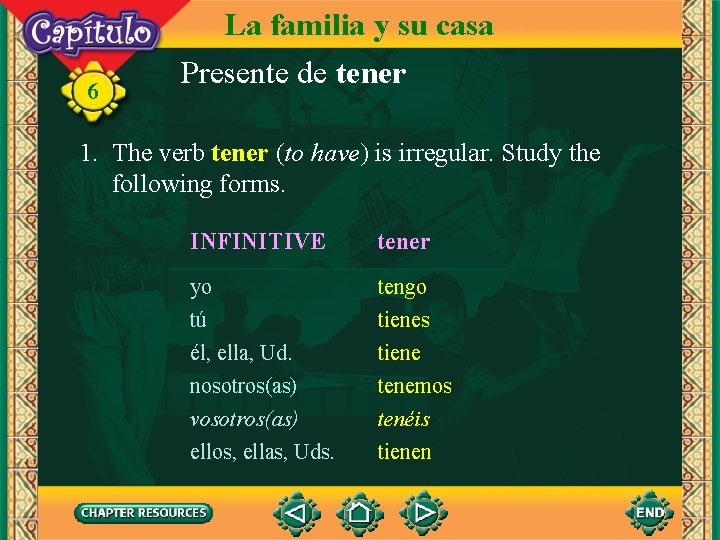 Capítulo

6

La familia y su casa

Presente de tener

1. The verb tener (to have) is irregular. Study the following forms.

| INFINITIVE | tener |
|---|---|
| yo | tengo |
| tú | tienes |
| él, ella, Ud. | tiene |
| nosotros(as) | tenemos |
| vosotros(as) | tenéis |
| ellos, ellas, Uds. | tienen |

CHAPTER RESOURCES

END